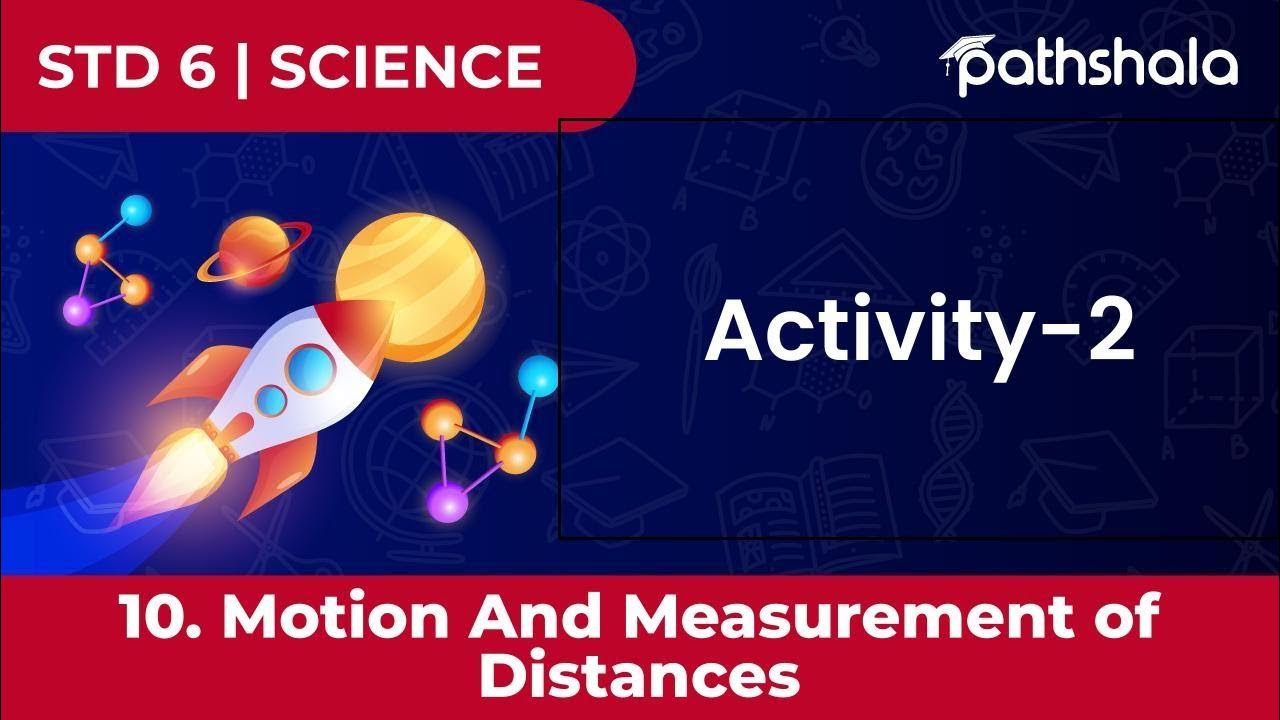 STD 6 | SCIENCE

pathshala

Activity-2

10. Motion And Measurement of Distances